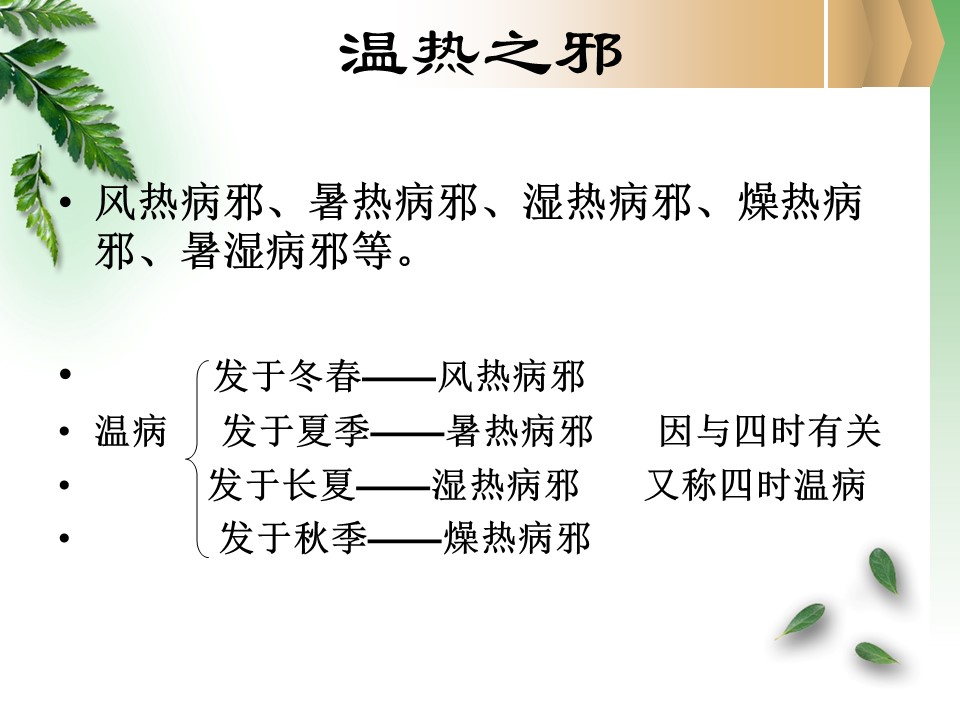 温热之邪

• 风热病邪、暑热病邪、湿热病邪、燥热病邪、暑湿病邪等。

• 发于冬春——风热病邪
• 温病 发于夏季——暑热病邪 因与四时有关
• 发于长夏——湿热病邪 又称四时温病
• 发于秋季——燥热病邪